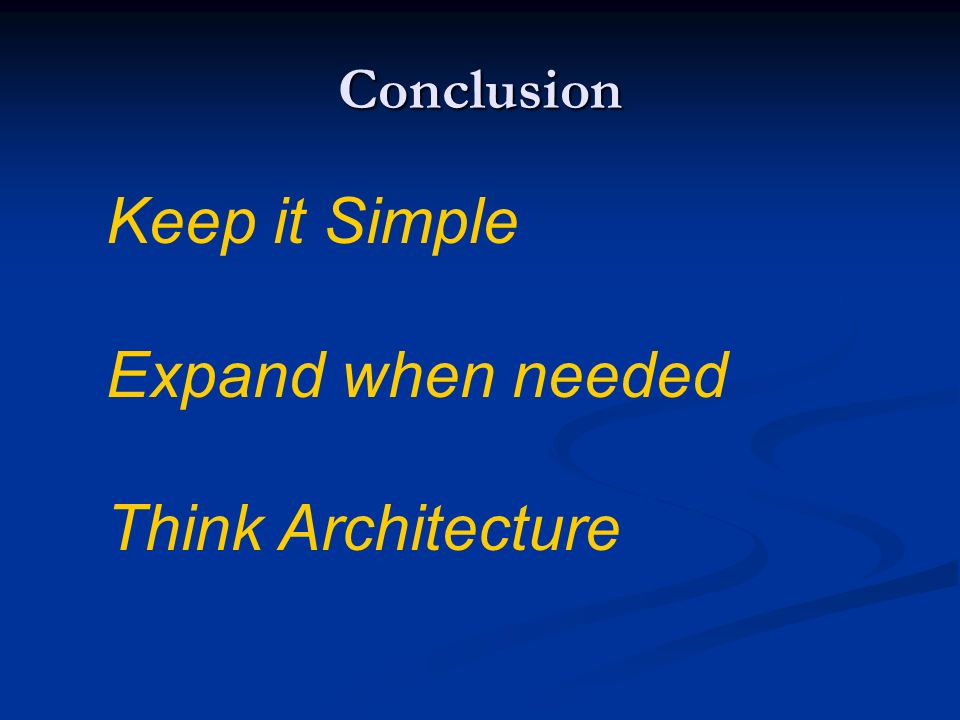 Conclusion

Keep it Simple

Expand when needed

Think Architecture